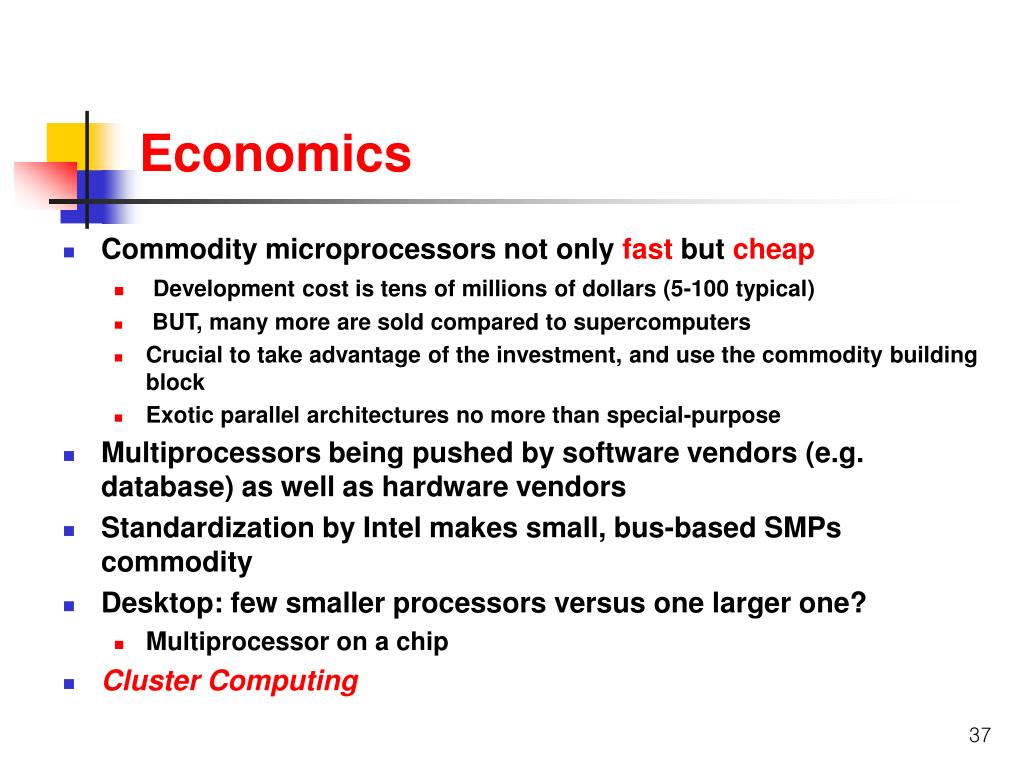 Economics

- Commodity microprocessors not only fast but cheap
  - Development cost is tens of millions of dollars (5-100 typical)
  - BUT, many more are sold compared to supercomputers
  - Crucial to take advantage of the investment, and use the commodity building block
  - Exotic parallel architectures no more than special-purpose
- Multiprocessors being pushed by software vendors (e.g. database) as well as hardware vendors
- Standardization by Intel makes small, bus-based SMPs commodity
- Desktop: few smaller processors versus one larger one?
  - Multiprocessor on a chip
- Cluster Computing

37